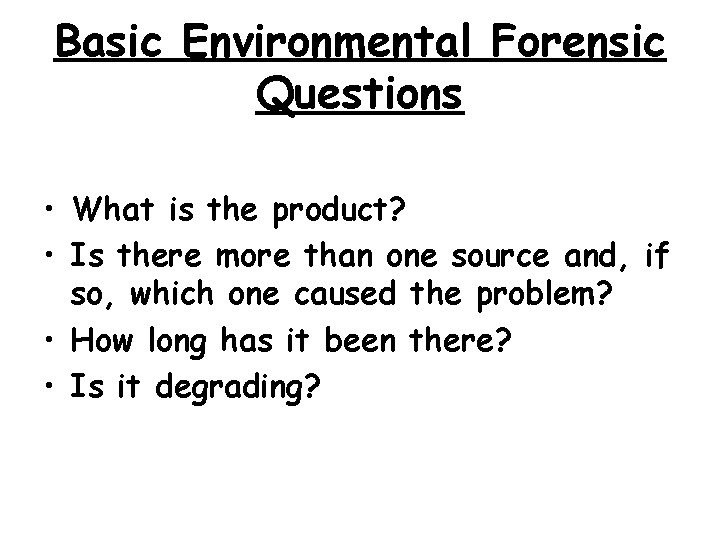 Basic Environmental Forensic Questions

• What is the product?
• Is there more than one source and, if so, which one caused the problem?
• How long has it been there?
• Is it degrading?